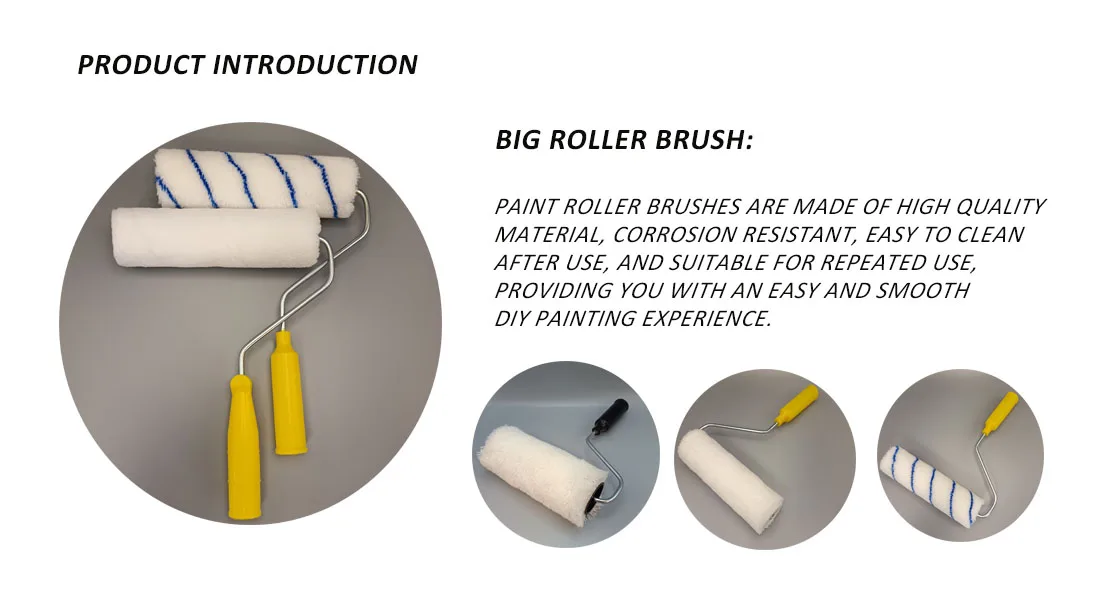 PRODUCT INTRODUCTION

BIG ROLLER BRUSH:

PAINT ROLLER BRUSHES ARE MADE OF HIGH QUALITY MATERIAL, CORROSION RESISTANT, EASY TO CLEAN AFTER USE, AND SUITABLE FOR REPEATED USE, PROVIDING YOU WITH AN EASY AND SMOOTH DIY PAINTING EXPERIENCE.